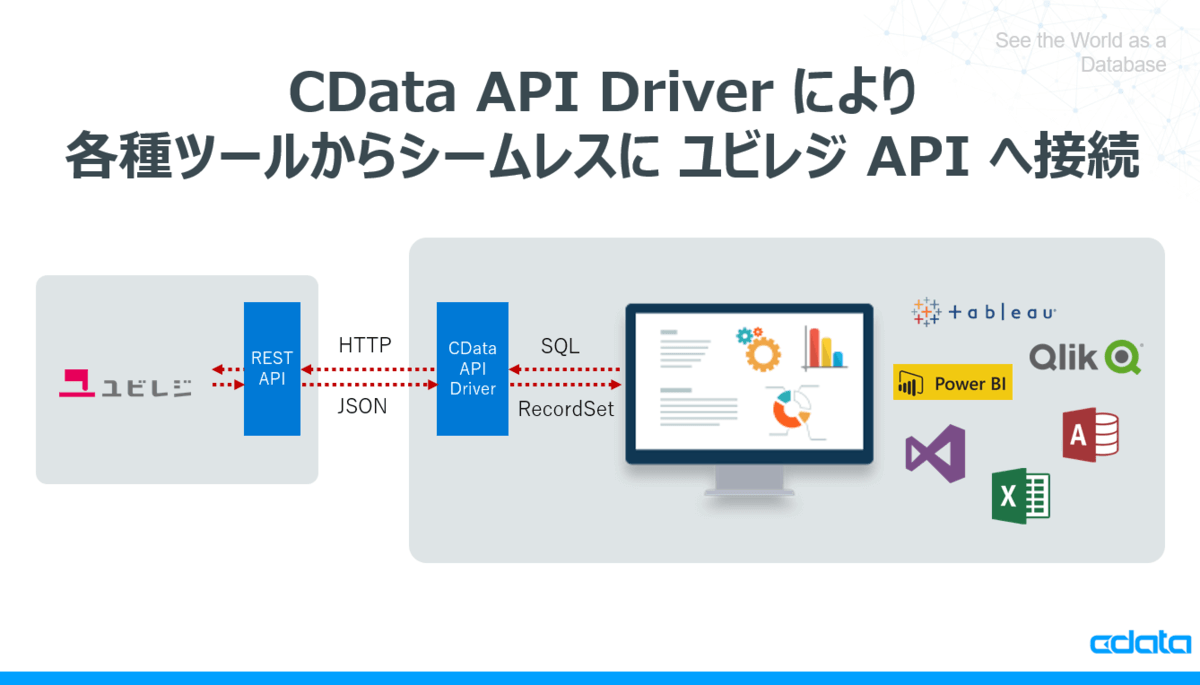 See the World as a Database

CData API Driver により
各種ツールからシームレスに ユビレジ API へ接続

ユビレジ

REST API

HTTP

JSON

CData API Driver

SQL

RecordSet

tableau

Qlik

Power BI

A

X

cdata